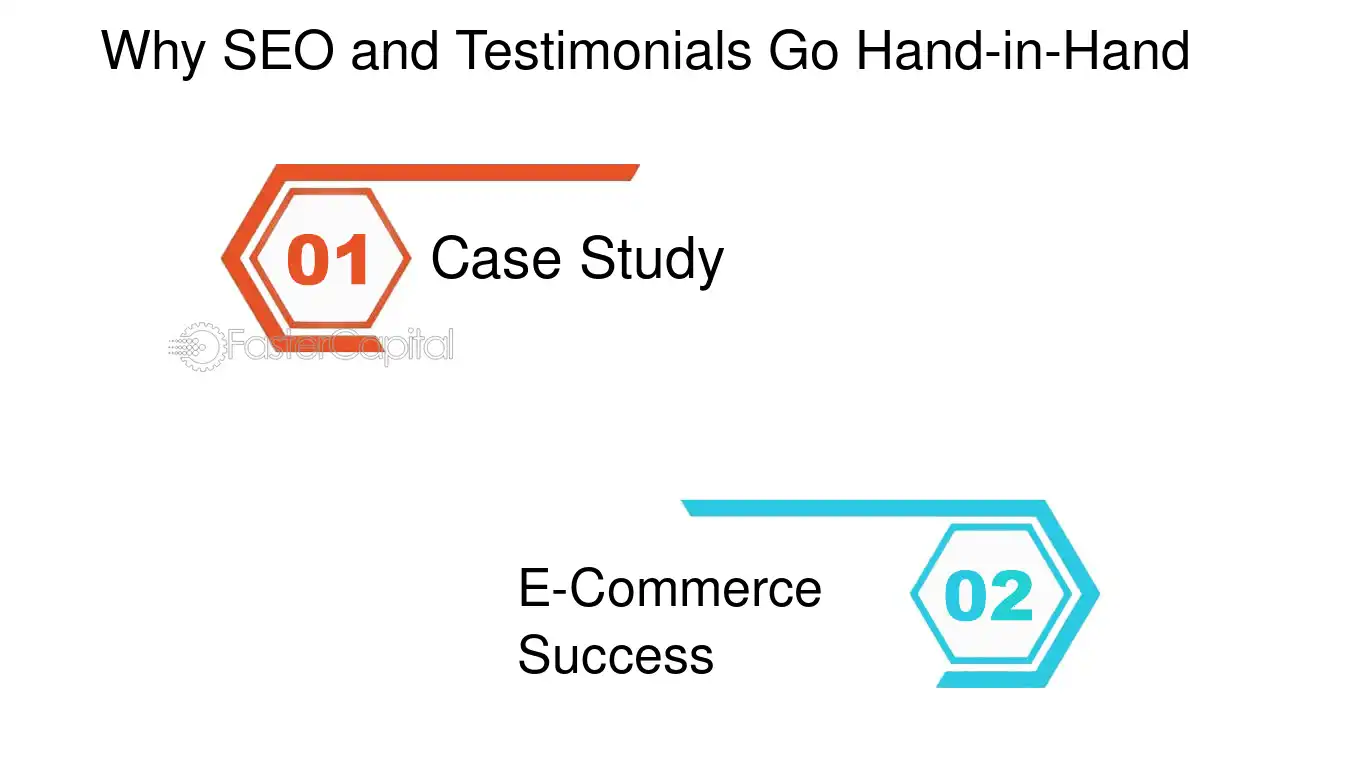 Why SEO and Testimonials Go Hand-in-Hand

01 Case Study

E-Commerce Success 02

FasterCapital